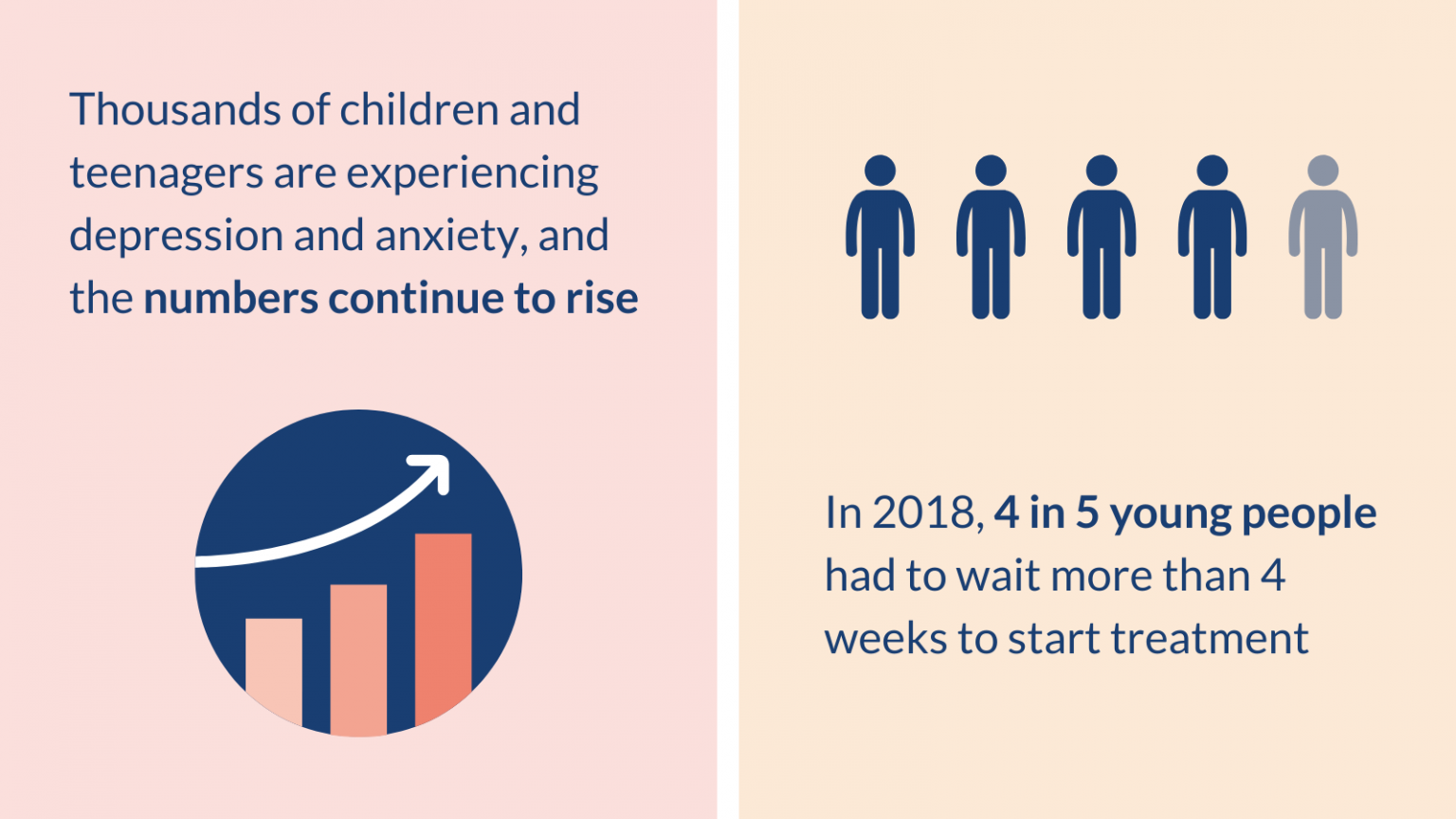 Thousands of children and teenagers are experiencing depression and anxiety, and the numbers continue to rise

In 2018, 4 in 5 young people had to wait more than 4 weeks to start treatment